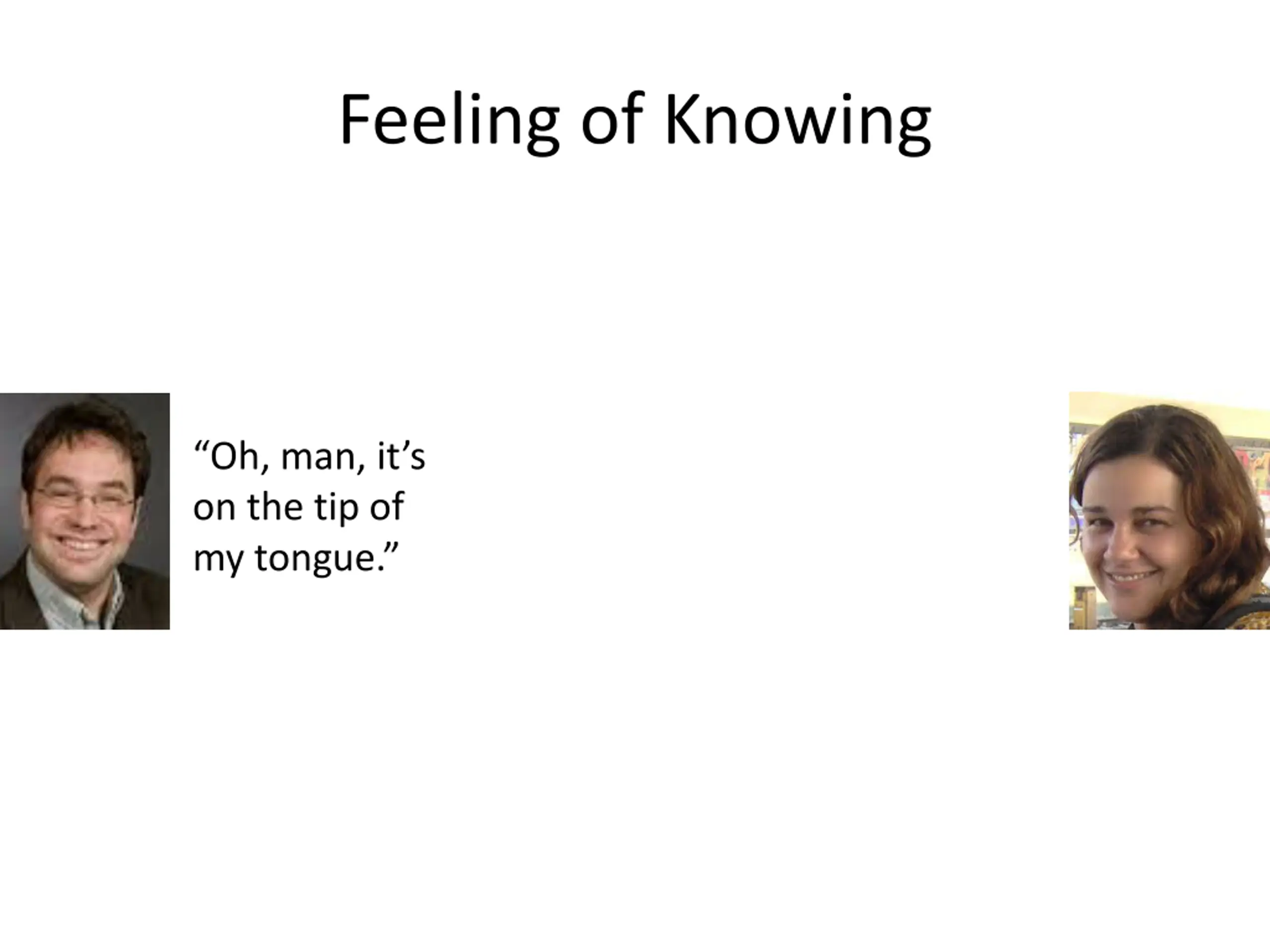 Feeling of Knowing

“Oh, man, it’s on the tip of my tongue.”